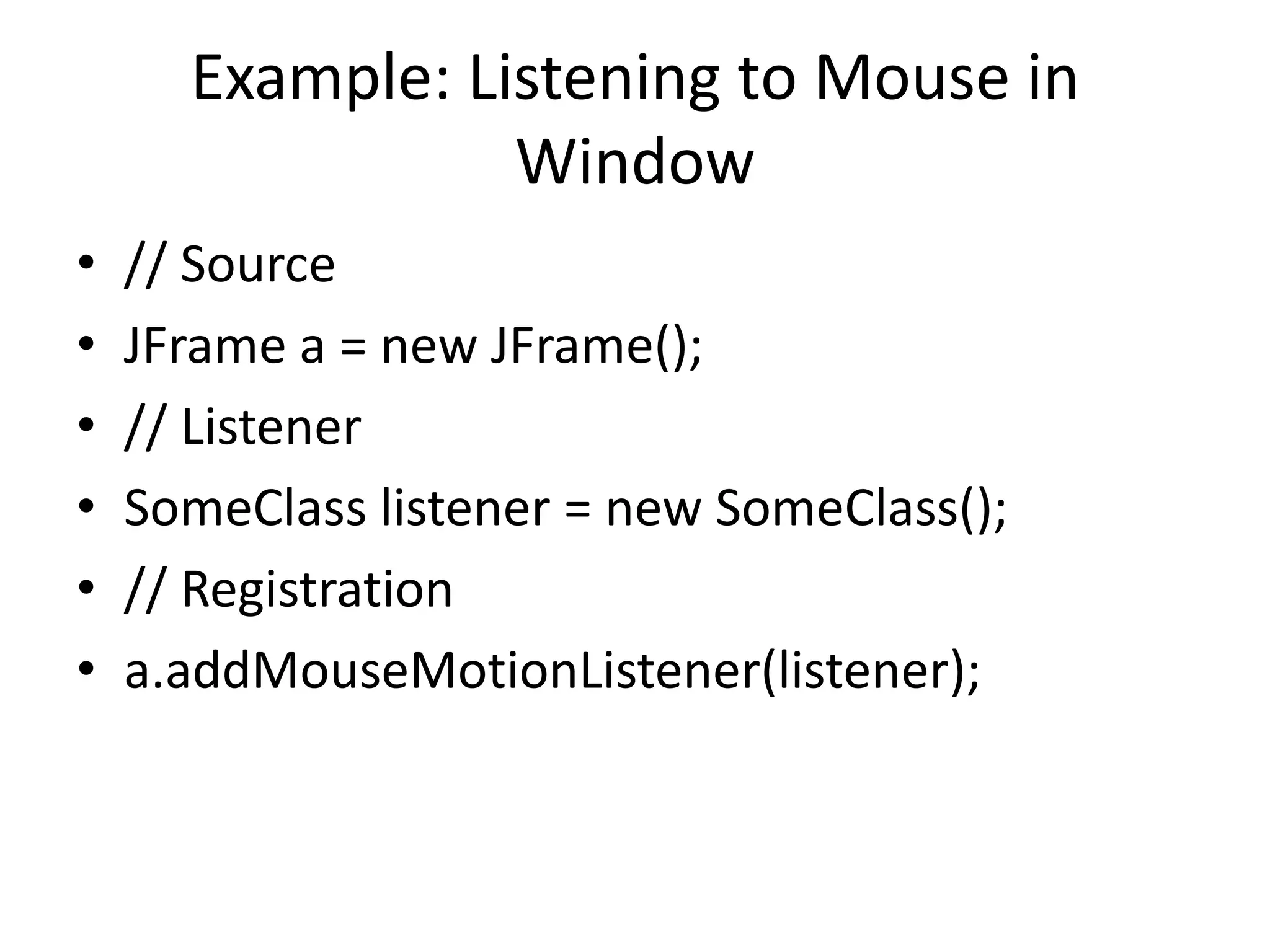 Example: Listening to Mouse in Window

• // Source
• JFrame a = new JFrame();
• // Listener
• SomeClass listener = new SomeClass();
• // Registration
• a.addMouseMotionListener(listener);